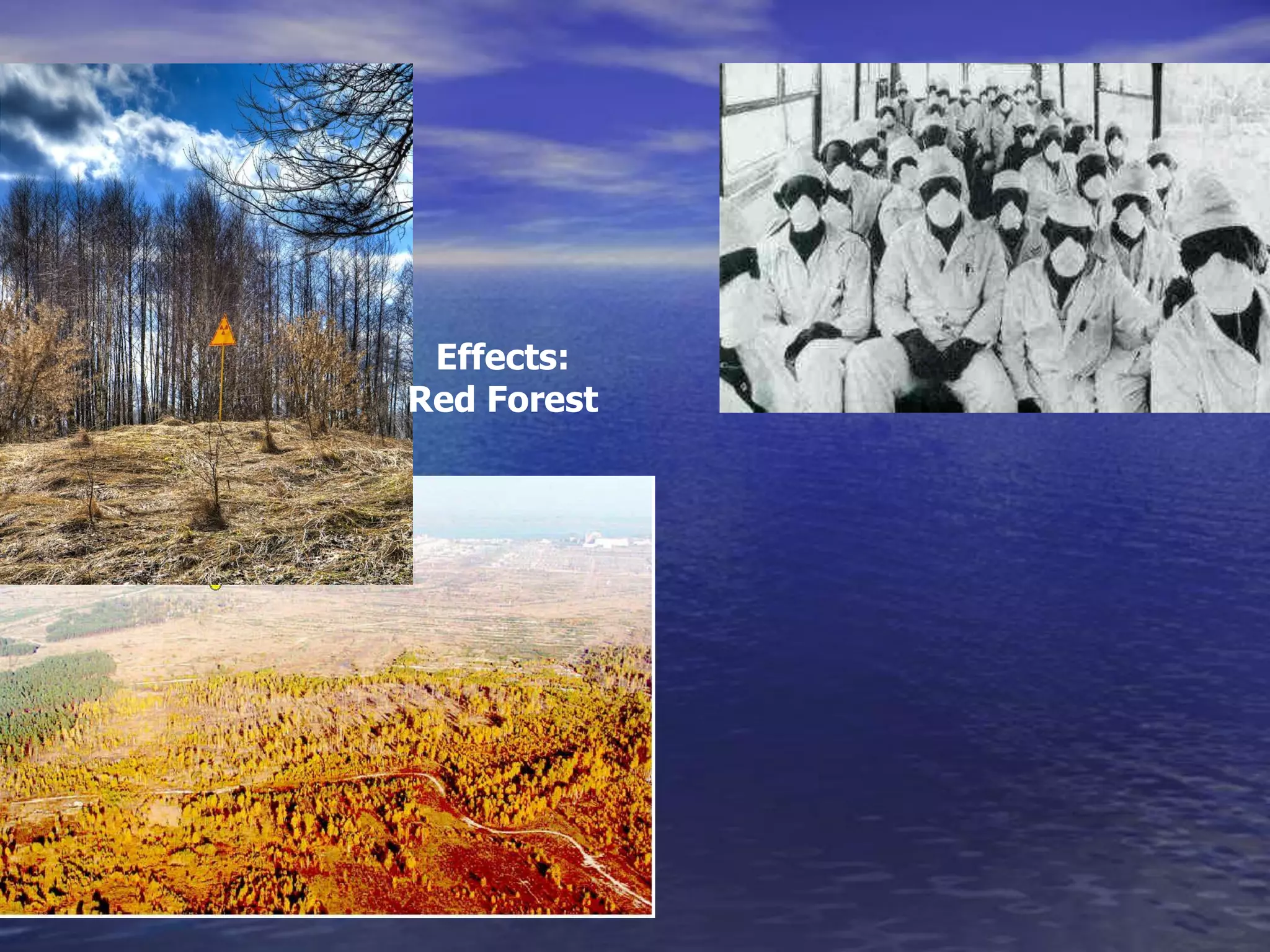 Effects:
Red Forest